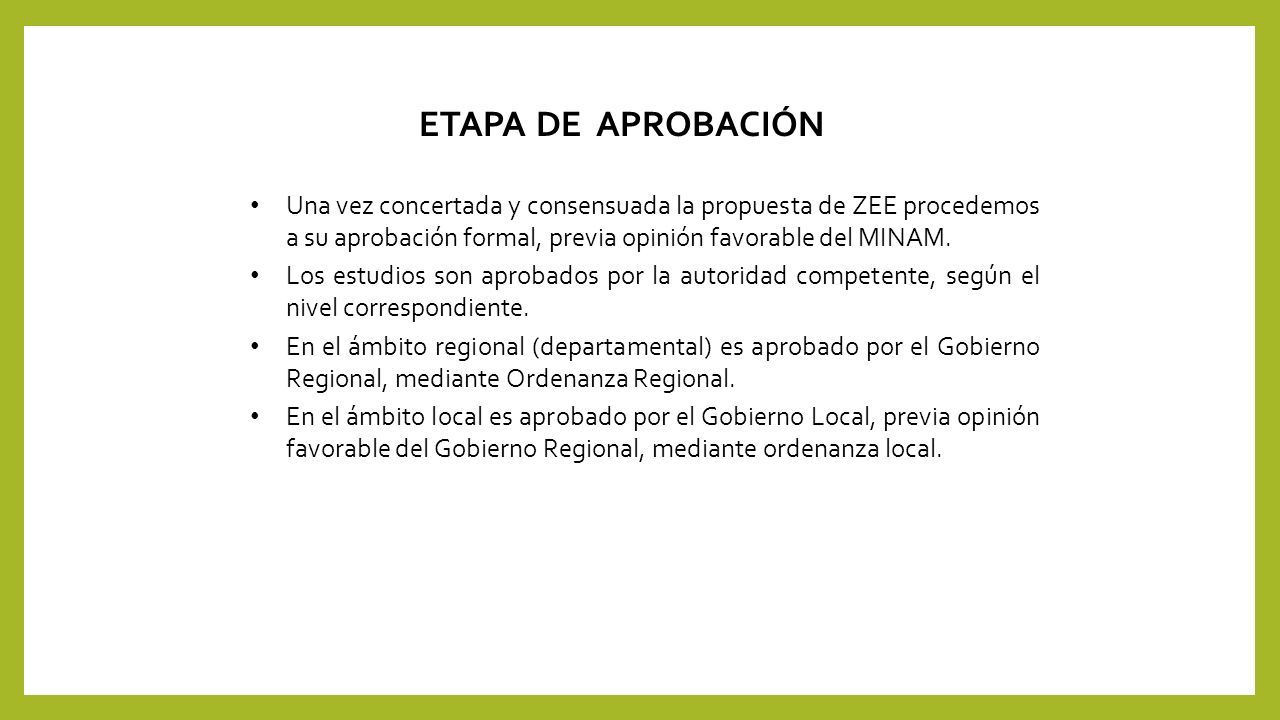 ETAPA DE APROBACIÓN

• Una vez concertada y consensuada la propuesta de ZEE procedemos a su aprobación formal, previa opinión favorable del MINAM.

• Los estudios son aprobados por la autoridad competente, según el nivel correspondiente.

• En el ámbito regional (departamental) es aprobado por el Gobierno Regional, mediante Ordenanza Regional.

• En el ámbito local es aprobado por el Gobierno Local, previa opinión favorable del Gobierno Regional, mediante ordenanza local.